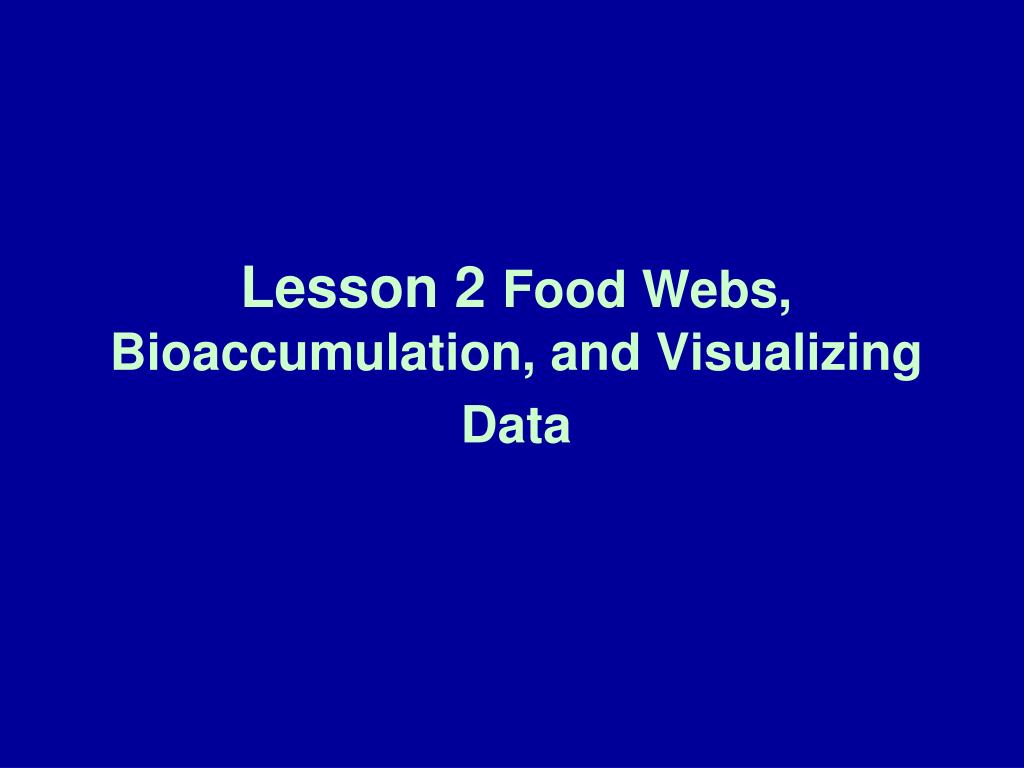 Lesson 2 Food Webs, Bioaccumulation, and Visualizing Data